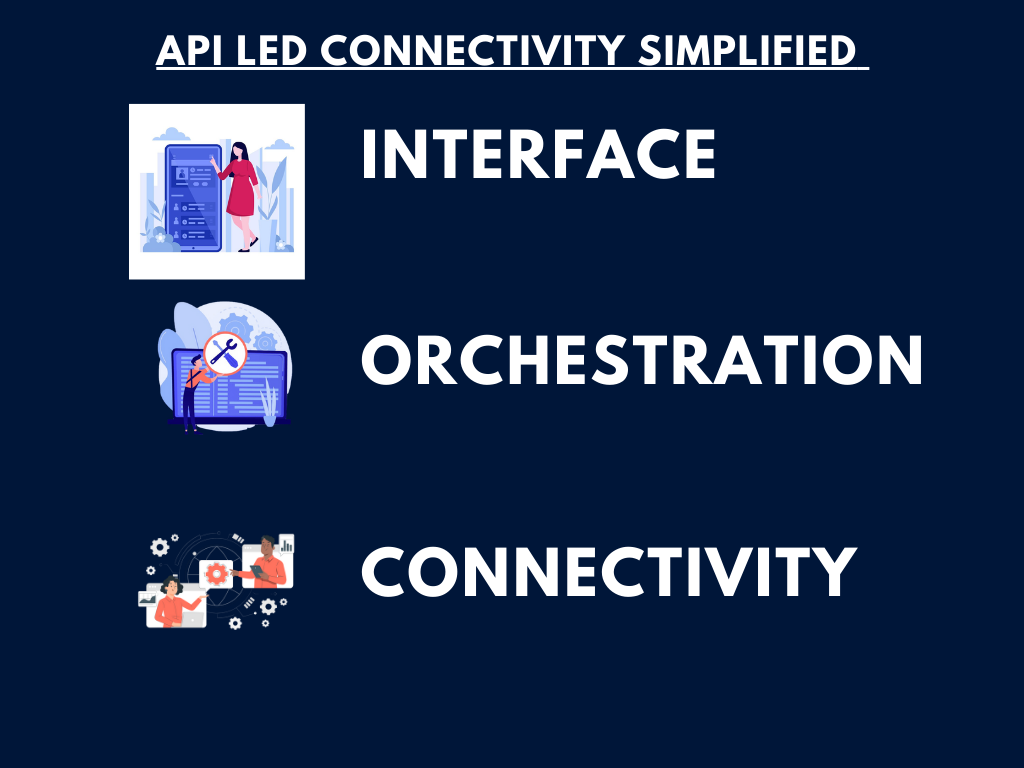 API LED CONNECTIVITY SIMPLIFIED

INTERFACE

ORCHESTRATION

CONNECTIVITY